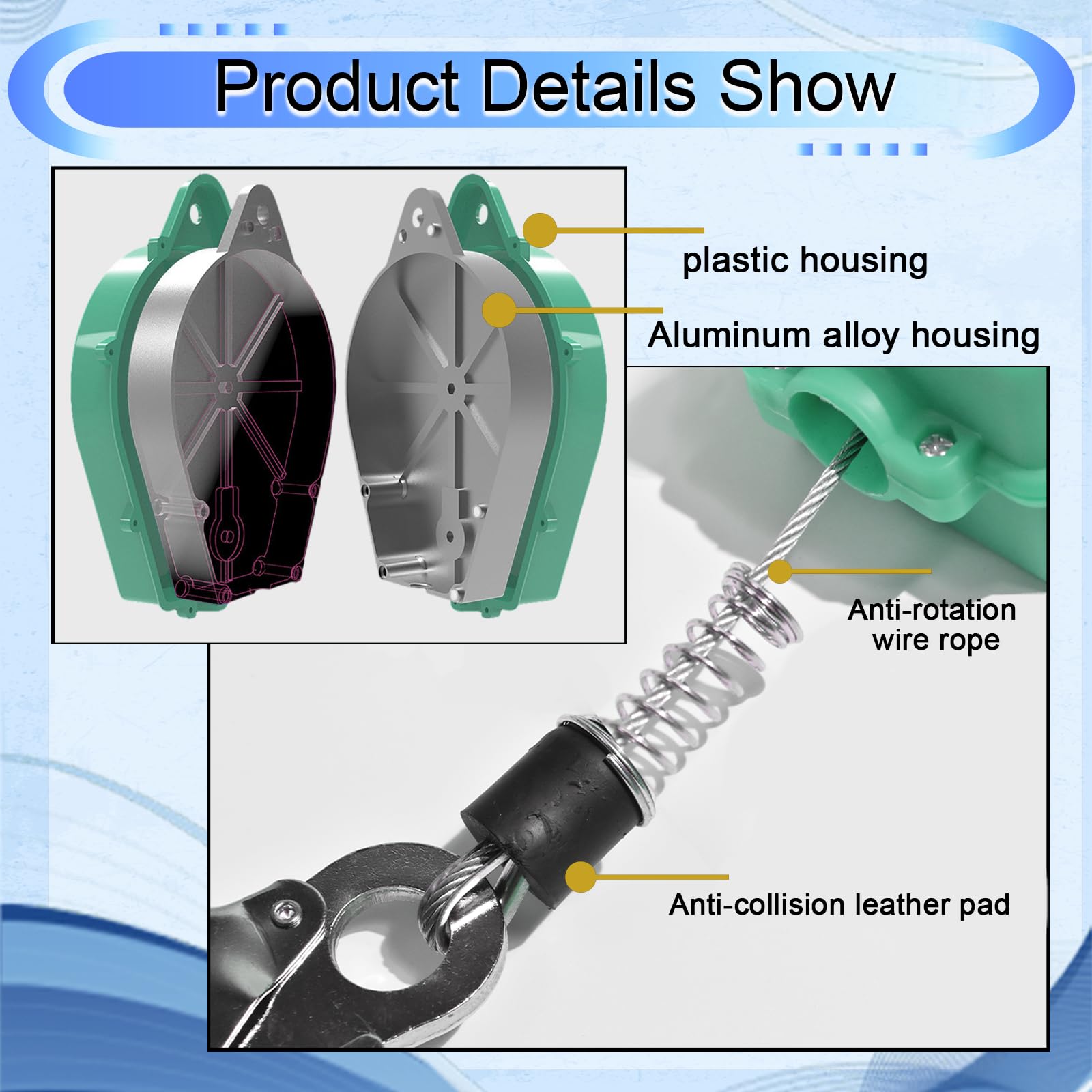 Product Details Show

plastic housing

Aluminum alloy housing

Anti-rotation wire rope

Anti-collision leather pad